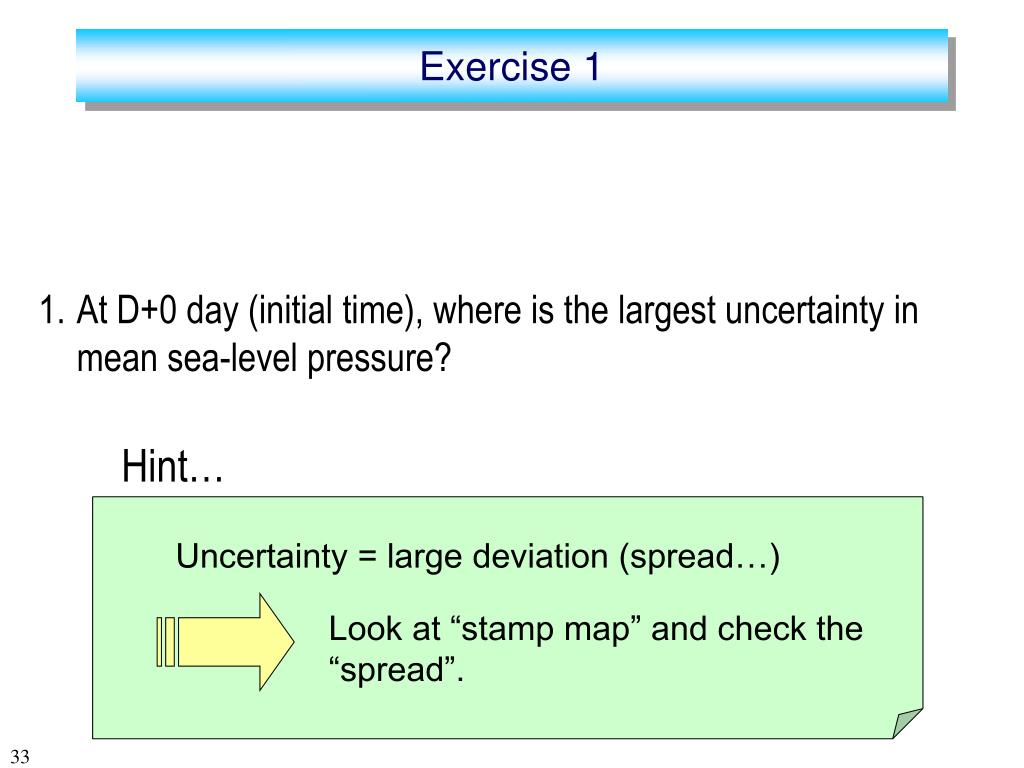 Exercise 1

1. At D+0 day (initial time), where is the largest uncertainty in mean sea-level pressure?

Hint…

Uncertainty = large deviation (spread…)

Look at “stamp map” and check the “spread”.

33